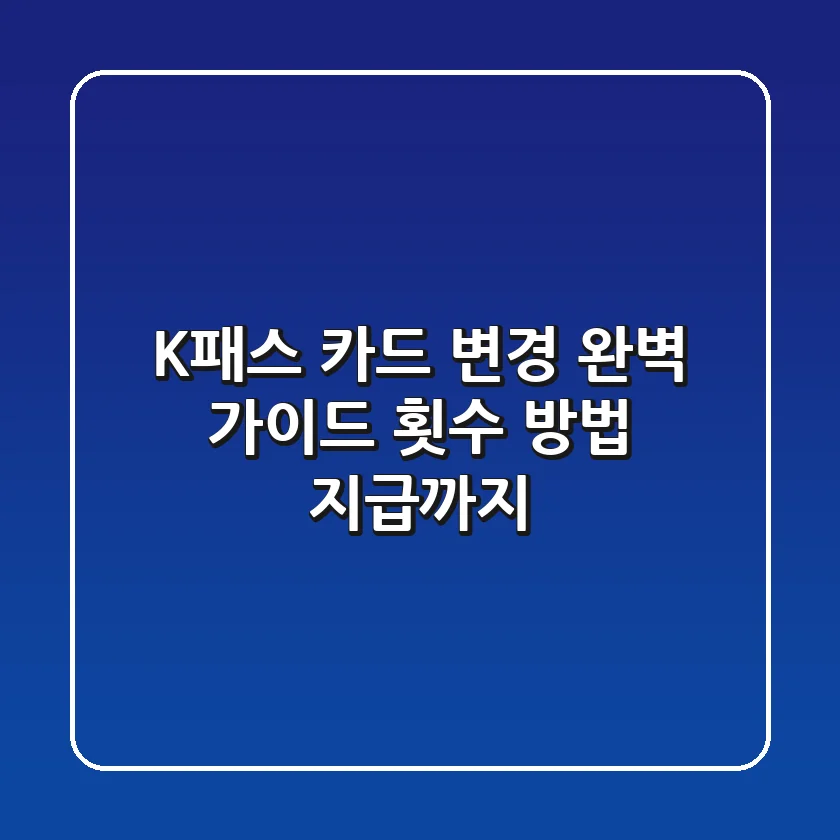 K패스 카드 변경 완벽 가이드 횟수 방법 지급까지